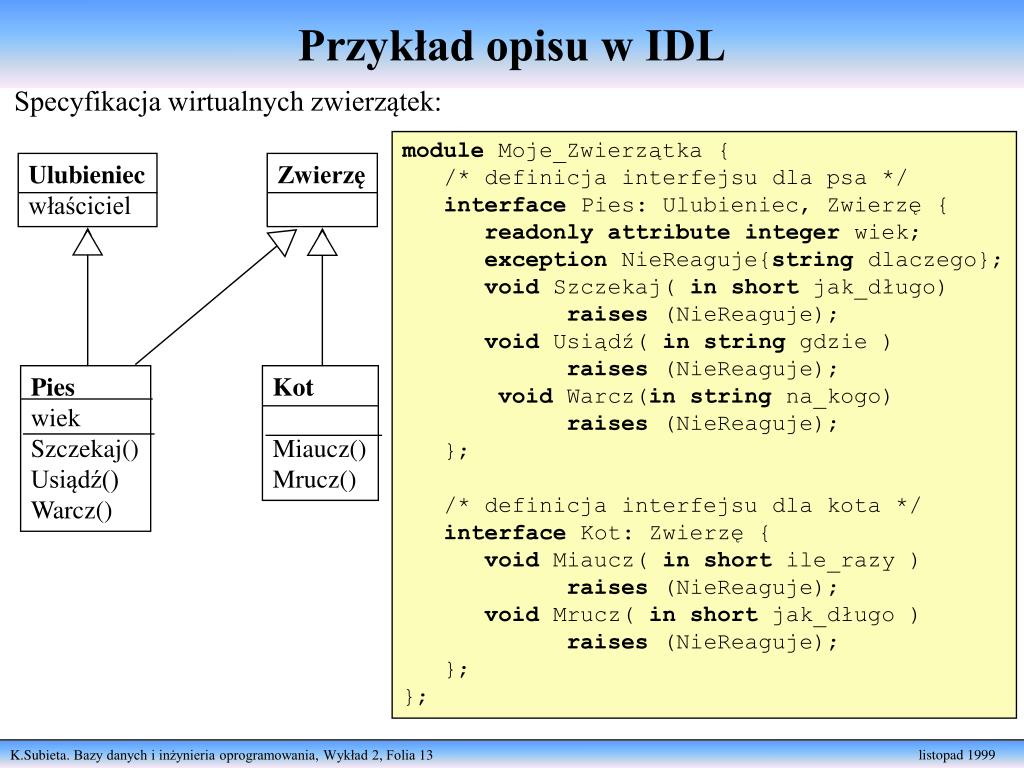 Przykład opisu w IDL

Specyfikacja wirtualnych zwierzątek:

Ulubieniec
właściciel

Zwierzę

Pies
wiek
Szczekaj()
Usiądź()
Warcz()

Kot
Miaucz()
Mrucz()

module Moje_Zwierzątka {
/* definicja interfejsu dla psa */
interface Pies: Ulubieniec, Zwierzę {
readonly attribute integer wiek;
exception NieReaguje{string dlaczego};
void Szczekaj( in short jak_długo)
raises (NieReaguje);
void Usiądź( in string gdzie )
raises (NieReaguje);
void Warcz(in string na_kogo)
raises (NieReaguje);
};

/* definicja interfejsu dla kota */
interface Kot: Zwierzę {
void Miaucz( in short ile_razy )
raises (NieReaguje);
void Mrucz( in short jak_długo )
raises (NieReaguje);
};
};

K.Subieta. Bazy danych i inżynieria oprogramowania, Wykład 2, Folia 13

listopad 1999